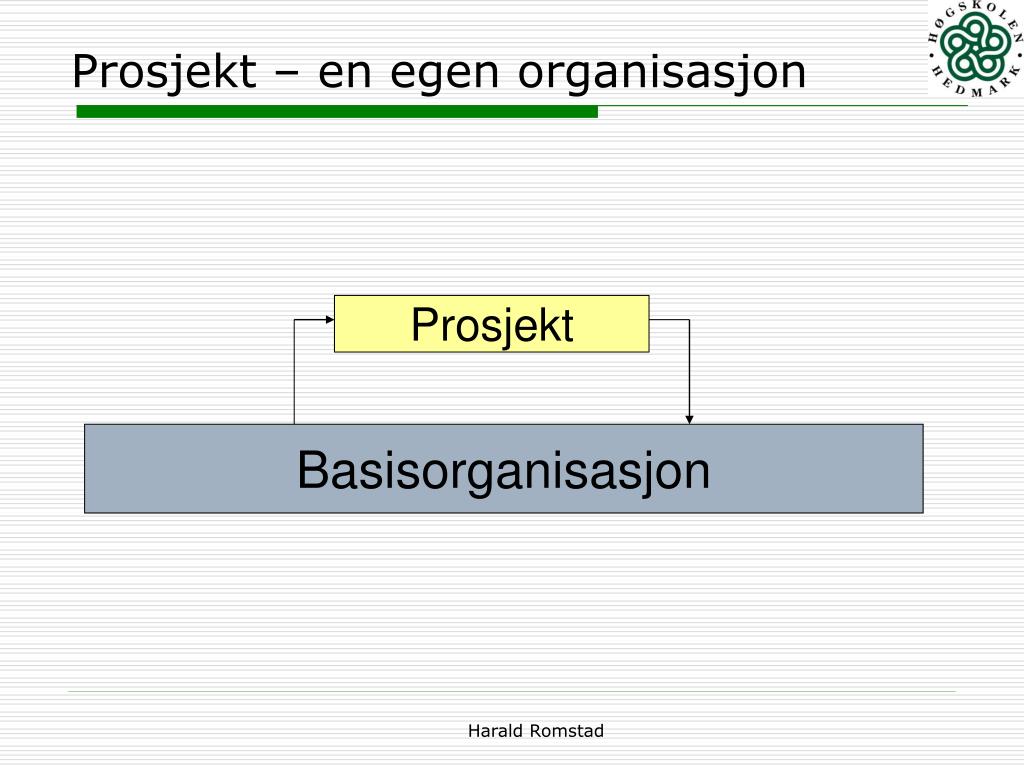 Prosjekt – en egen organisasjon

HØGSKOLEN HEDMARK

Prosjekt

Basisorganisasjon

Harald Romstad